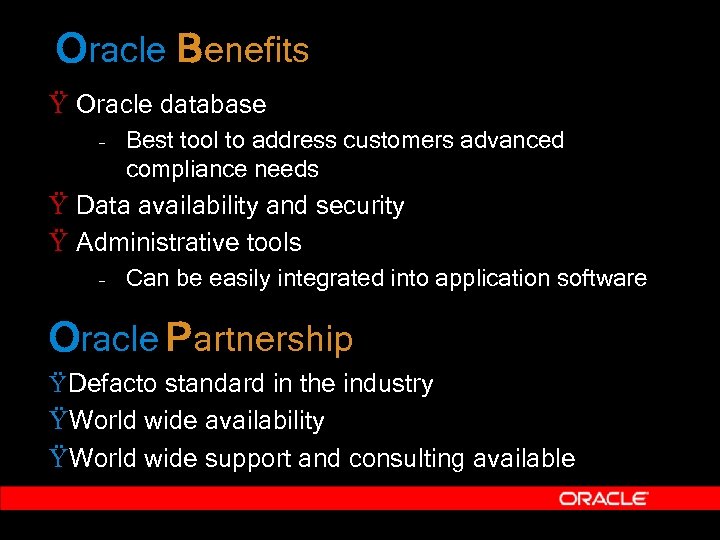 Oracle Benefits

Ÿ Oracle database

- Best tool to address customers advanced compliance needs

Ÿ Data availability and security

Ÿ Administrative tools

- Can be easily integrated into application software

Oracle Partnership

ŸDefacto standard in the industry

ŸWorld wide availability

ŸWorld wide support and consulting available

ORACLE